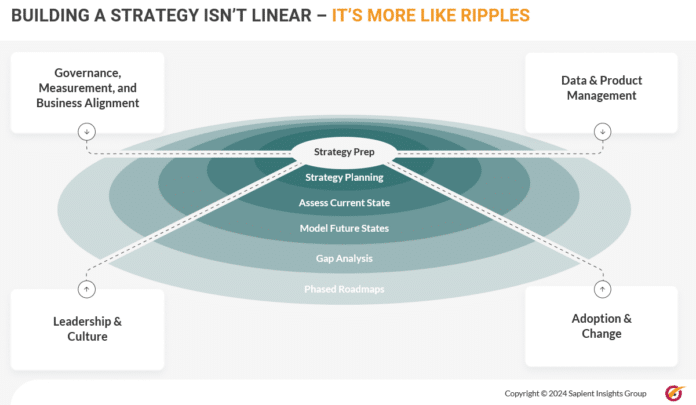 BUILDING A STRATEGY ISN'T LINEAR – IT'S MORE LIKE RIPPLES

Governance, Measurement, and Business Alignment

Data & Product Management

Strategy Prep

Strategy Planning

Assess Current State

Model Future States

Gap Analysis

Phased Roadmaps

Leadership & Culture

Adoption & Change

Copyright © 2024 Sapient Insights Group